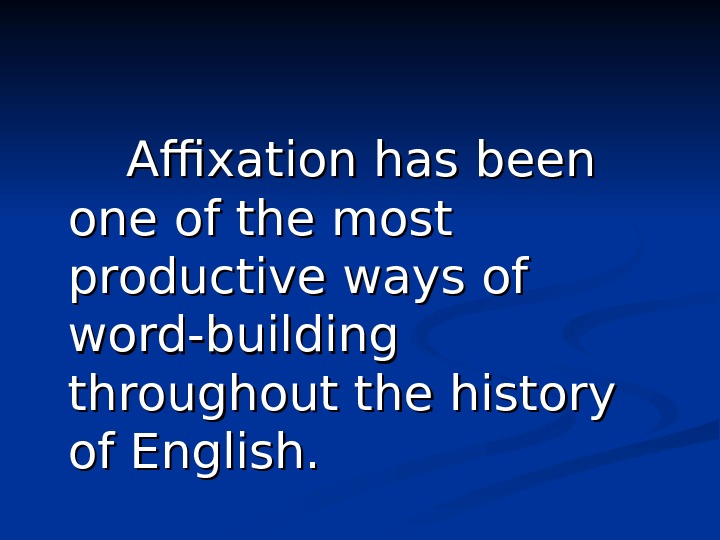 Affixation has been one of the most productive ways of word-building throughout the history of English.